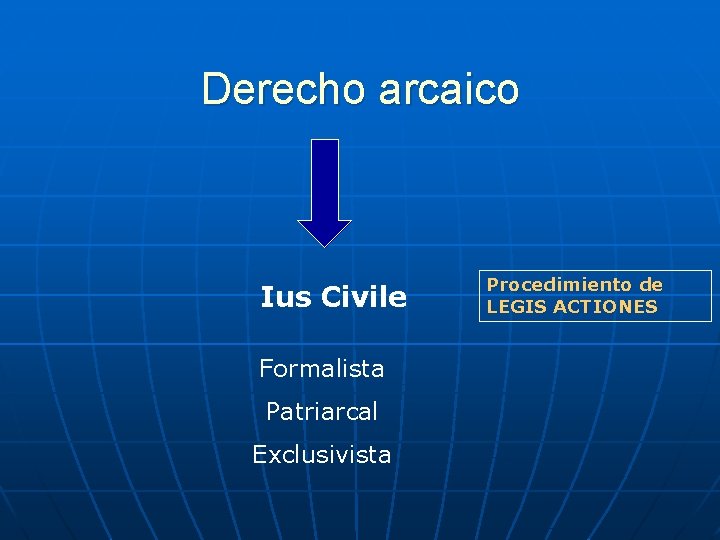 Derecho arcaico

Ius Civile

Procedimiento de LEGIS ACTIONES

Formalista

Patriarcal

Exclusivista